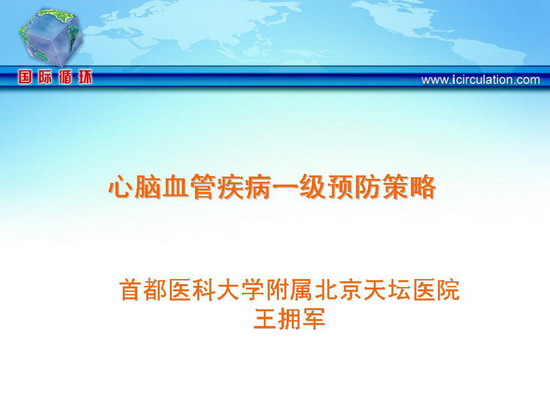 国际循环

www.icirculation.com

心脑血管疾病一级预防策略

首都医科大学附属北京天坛医院
王拥军